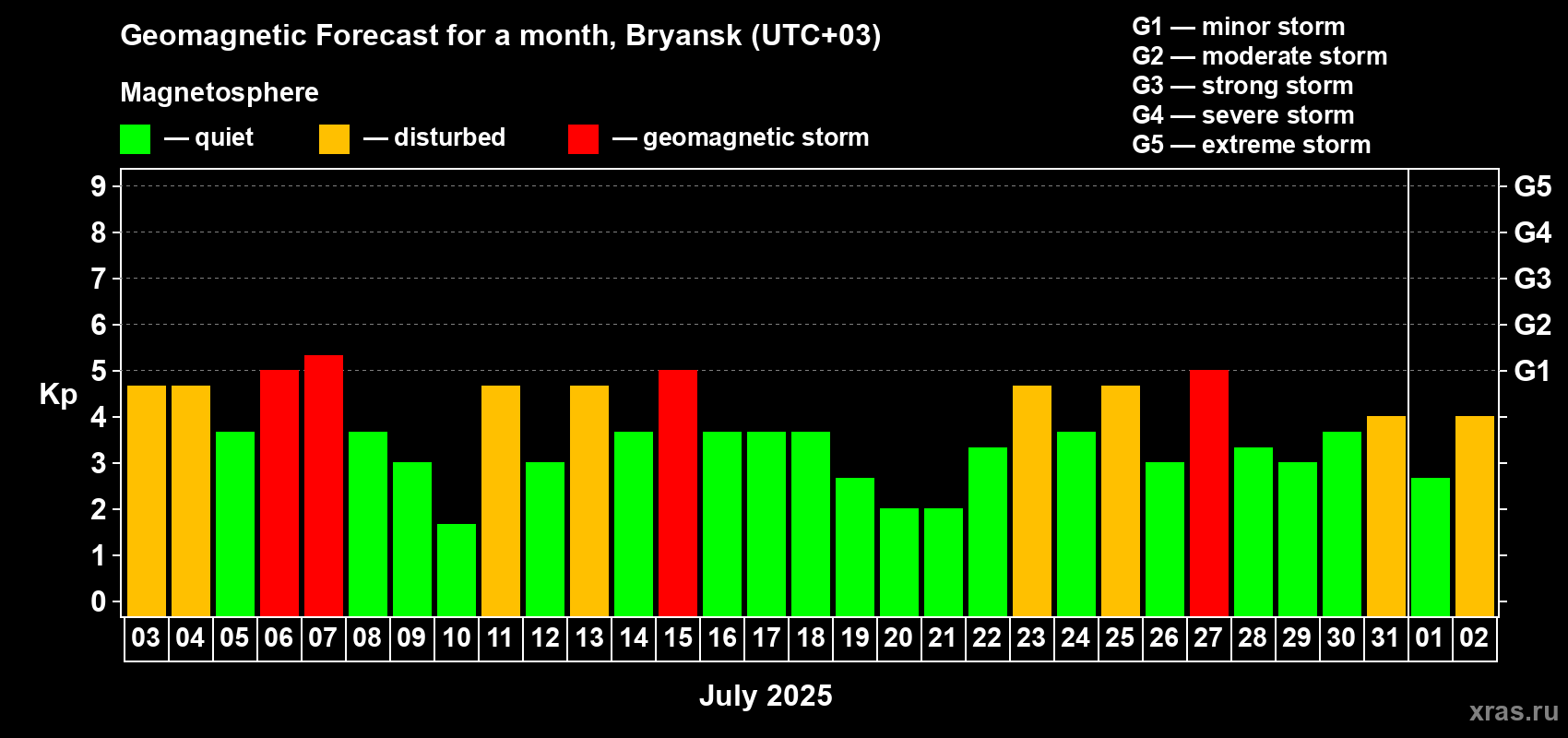 Geomagnetic Forecast for a month, Bryansk (UTC+03)

Magnetosphere

— quiet — disturbed — geomagnetic storm

G1 — minor storm
G2 — moderate storm
G3 — strong storm
G4 — severe storm
G5 — extreme storm

Kp

9 8 7 6 5 4 3 2 1 0

G5 G4 G3 G2 G1

03 04 05 06 07 08 09 10 11 12 13 14 15 16 17 18 19 20 21 22 23 24 25 26 27 28 29 30 31 01 02

July 2025

xras.ru